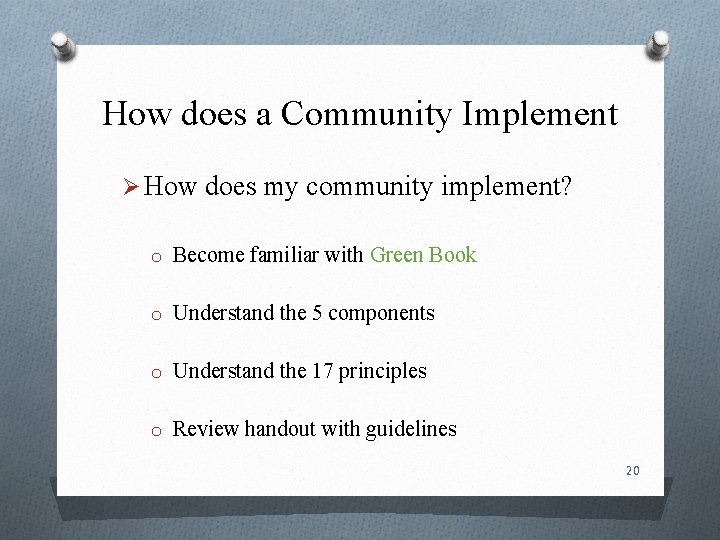 How does a Community Implement

➢ How does my community implement?

o Become familiar with Green Book

o Understand the 5 components

o Understand the 17 principles

o Review handout with guidelines

20